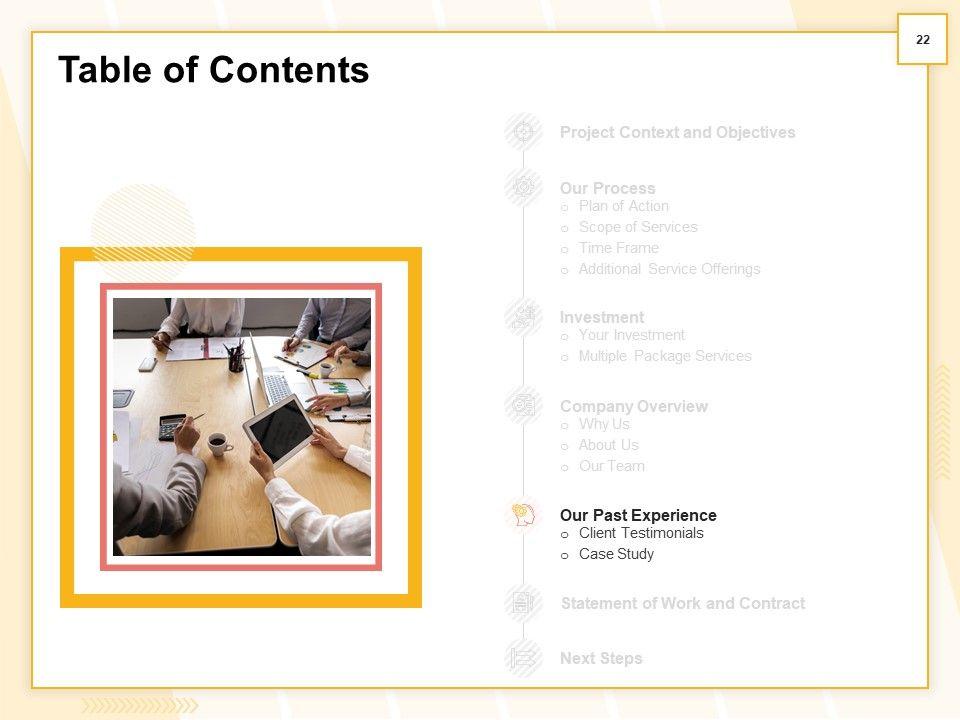 22

Table of Contents

Project Context and Objectives

Our Process
o Plan of Action
o Scope of Services
o Time Frame
o Additional Service Offerings

Investment
o Your Investment
o Multiple Package Services

Company Overview
o Why Us
o About Us
o Our Team

Our Past Experience
o Client Testimonials
o Case Study

Statement of Work and Contract

Next Steps